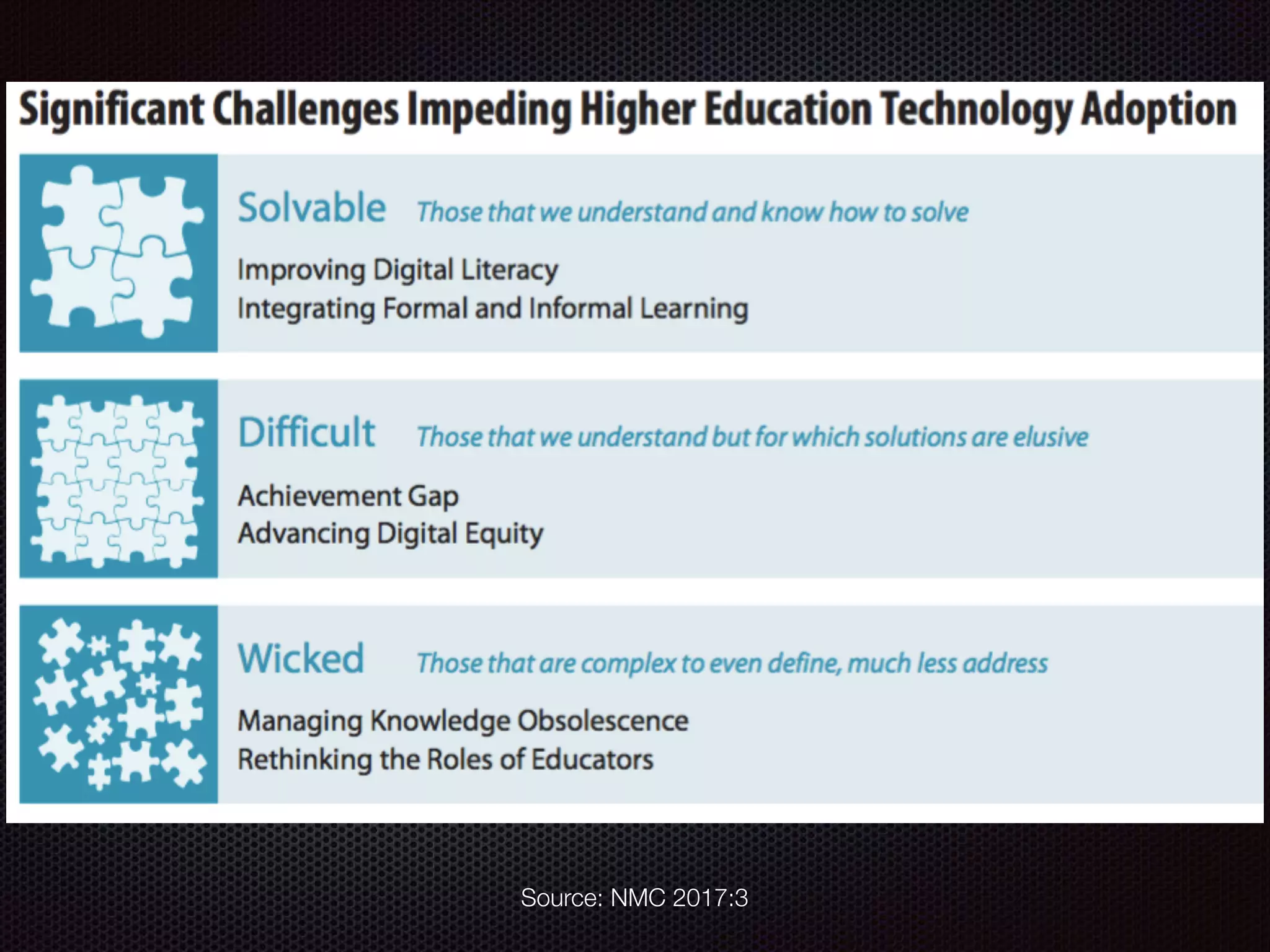 Significant Challenges Impeding Higher Education Technology Adoption

Solvable Those that we understand and know how to solve

Improving Digital Literacy
Integrating Formal and Informal Learning

Difficult Those that we understand but for which solutions are elusive

Achievement Gap
Advancing Digital Equity

Wicked Those that are complex to even define, much less address

Managing Knowledge Obsolescence
Rethinking the Roles of Educators

Source: NMC 2017:3